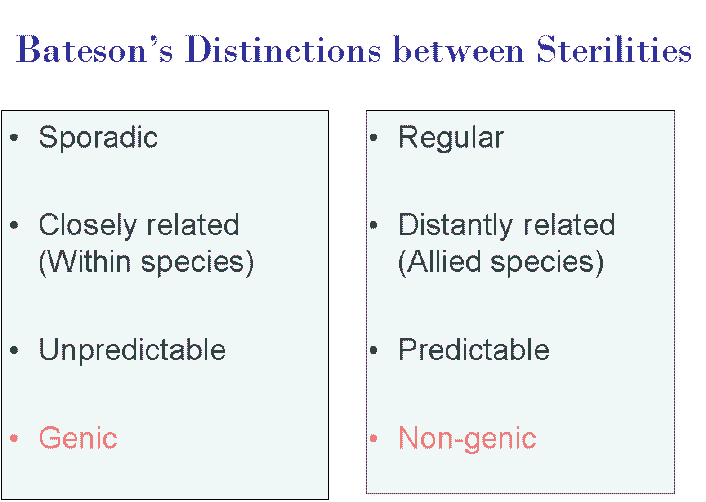 Bateson's Distinctions between Sterilities

• Sporadic

• Closely related (Within species)

• Unpredictable

• Genic

• Regular

• Distantly related (Allied species)

• Predictable

• Non-genic